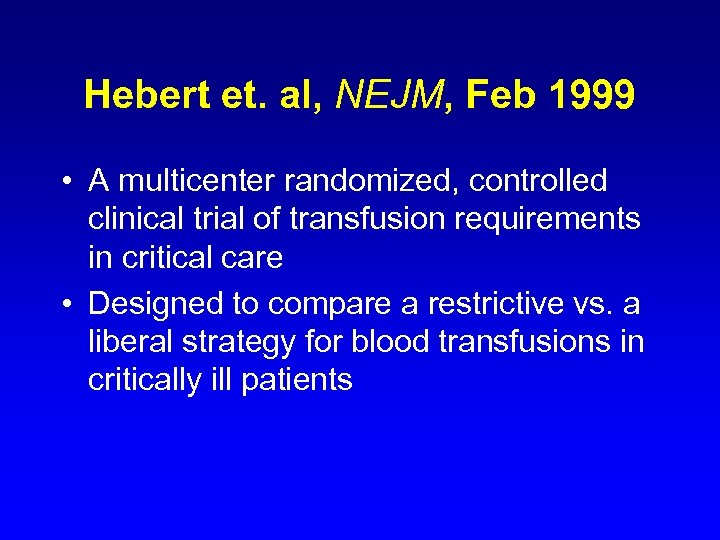 Hebert et. al, NEJM, Feb 1999

• A multicenter randomized, controlled clinical trial of transfusion requirements in critical care

• Designed to compare a restrictive vs. a liberal strategy for blood transfusions in critically ill patients